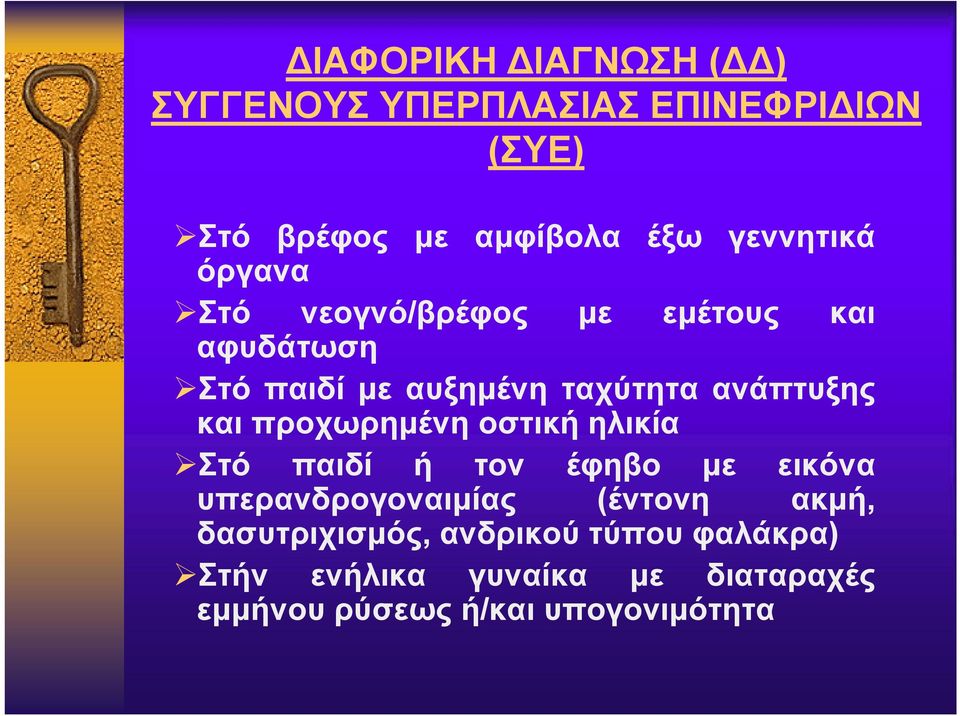 ΔΙΑΦΟΡΙΚΗ ΔΙΑΓΝΩΣΗ (ΔΔ) ΣΥΓΓΕΝΟΥΣ ΥΠΕΡΠΛΑΣΙΑΣ ΕΠΙΝΕΦΡΙΔΙΩΝ (ΣΥΕ)

➢Στό βρέφος με αμφίβολα έξω γεννητικά όργανα

➢Στό νεογνό/βρέφος με εμέτους και αφυδάτωση

➢Στό παιδί με αυξημένη ταχύτητα ανάπτυξης και προχωρημένη οστική ηλικία

➢Στό παιδί ή τον έφηβο με εικόνα υπερανδρογοναιμίας (έντονη ακμή, δασυτριχισμός, ανδρικού τύπου φαλάκρα)

➢Στήν ενήλικα γυναίκα με διαταραχές εμμήνου ρύσεως ή/και υπογονιμότητα